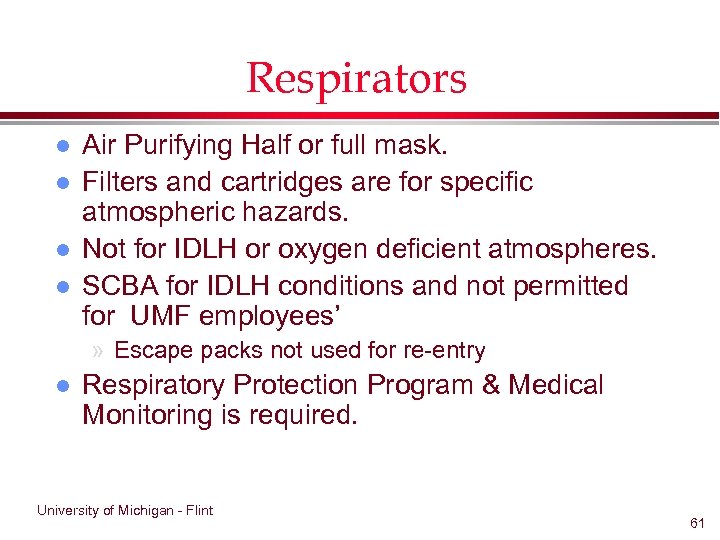 Respirators

- Air Purifying Half or full mask.
- Filters and cartridges are for specific atmospheric hazards.
- Not for IDLH or oxygen deficient atmospheres.
- SCBA for IDLH conditions and not permitted for UMF employees'
  » Escape packs not used for re-entry
- Respiratory Protection Program & Medical Monitoring is required.

University of Michigan - Flint

61